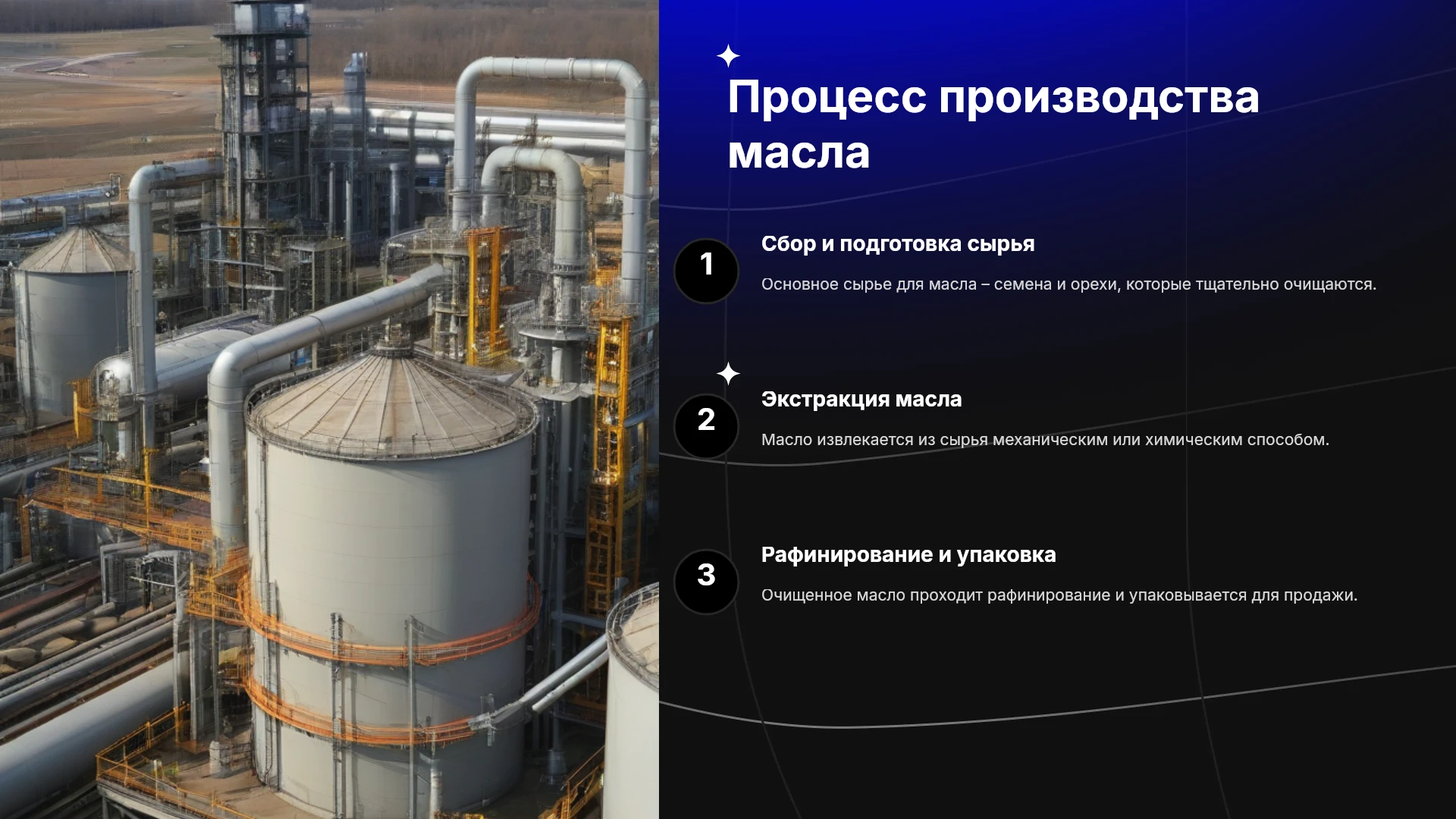 Процесс производства масла

1

Сбор и подготовка сырья

Основное сырье для масла – семена и орехи, которые тщательно очищаются.

2

Экстракция масла

Масло извлекается из сырья механическим или химическим способом.

3

Рафинирование и упаковка

Очищенное масло проходит рафинирование и упаковывается для продажи.